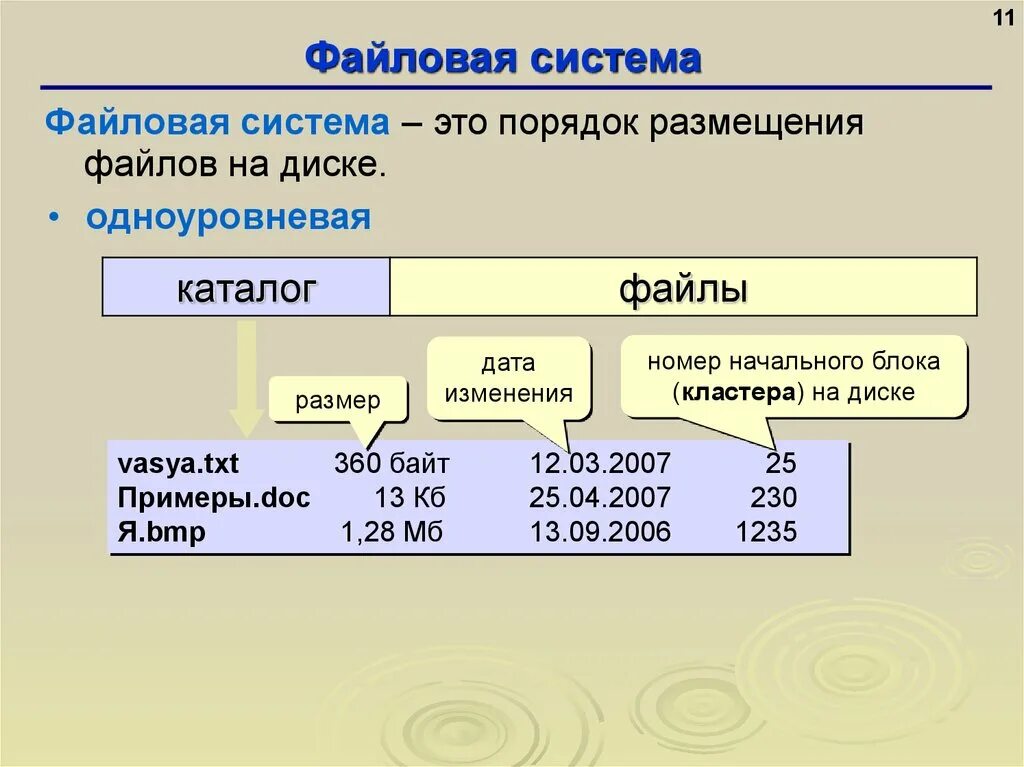 11

Файловая система

Файловая система – это порядок размещения файлов на диске.

• одноуровневая

| каталог | файлы |
|---|---|

размер

дата изменения

номер начального блока (кластера) на диске

| vasya.txt | 360 байт | 12.03.2007 | 25 |
|---|---|---|---|
| Примеры.doc | 13 Кб | 25.04.2007 | 230 |
| Я.bmp | 1,28 Мб | 13.09.2006 | 1235 |